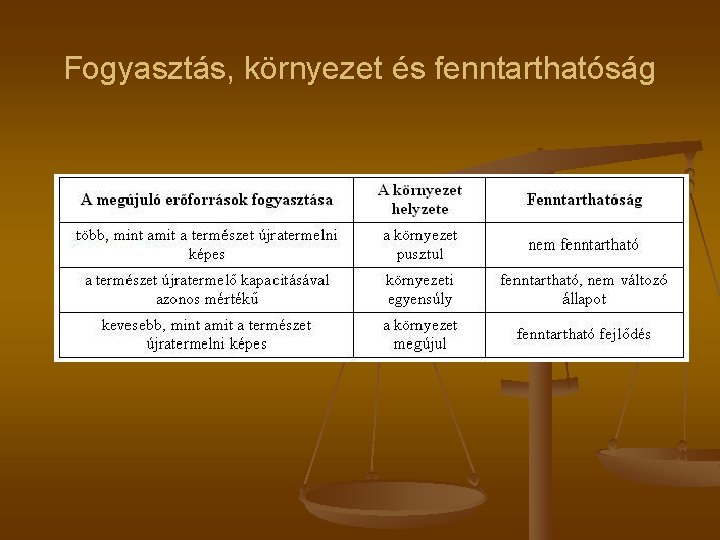 Fogyasztás, környezet és fenntarthatóság

| A megújuló erőforrások fogyasztása | A környezet helyzete | Fenntarthatóság |
|---|---|---|
| több, mint amit a természet újratermelni képes | a környezet pusztul | nem fenntartható |
| a természet újratermelő kapacitásával azonos mértékű | környezeti egyensúly | fenntartható, nem változó állapot |
| kevesebb, mint amit a természet újratermelni képes | a környezet megújul | fenntartható fejlődés |